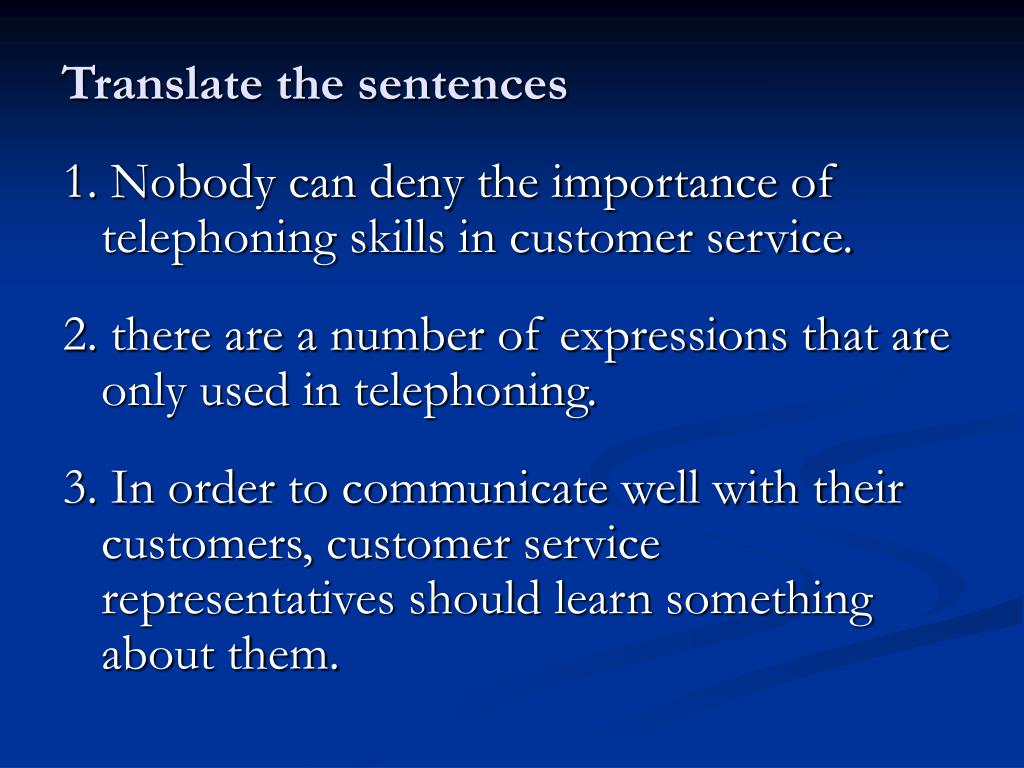 Translate the sentences

1. Nobody can deny the importance of telephoning skills in customer service.

2. there are a number of expressions that are only used in telephoning.

3. In order to communicate well with their customers, customer service representatives should learn something about them.